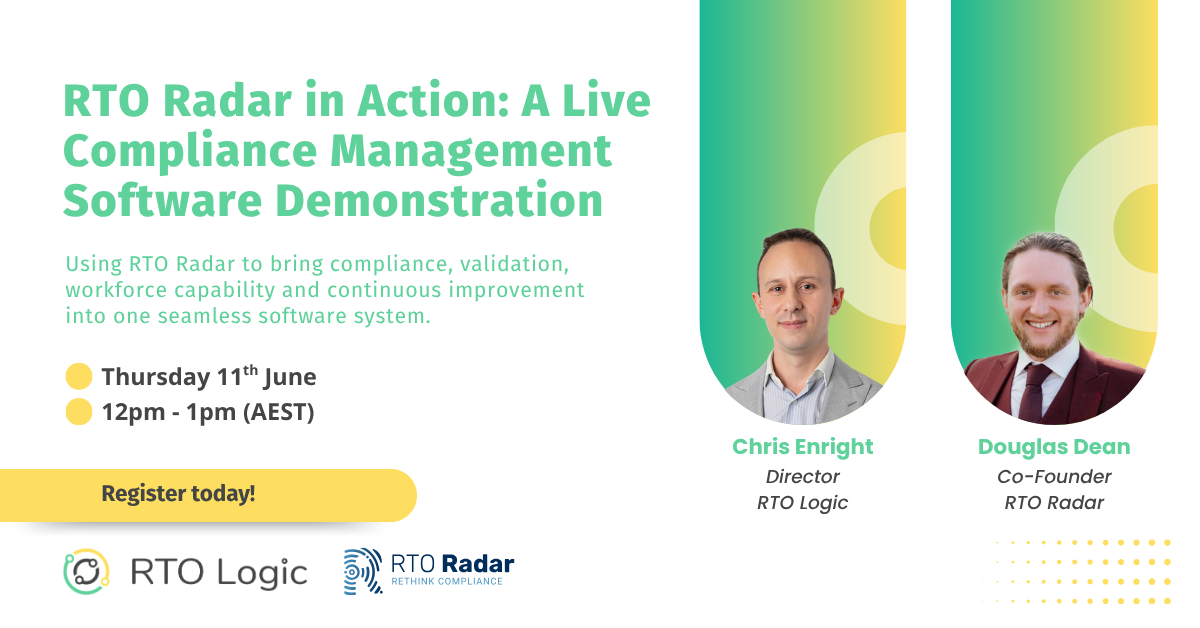 RTO Radar in Action: A Live Compliance Management Software Demonstration

Using RTO Radar to bring compliance, validation, workforce capability and continuous improvement into one seamless software system.

Thursday 11$^{th}$ June

12pm - 1pm (AEST)

Register today!

RTO Logic

RTO Radar
RETHINK COMPLIANCE

Chris Enright
Director
RTO Logic

Douglas Dean
Co-Founder
RTO Radar